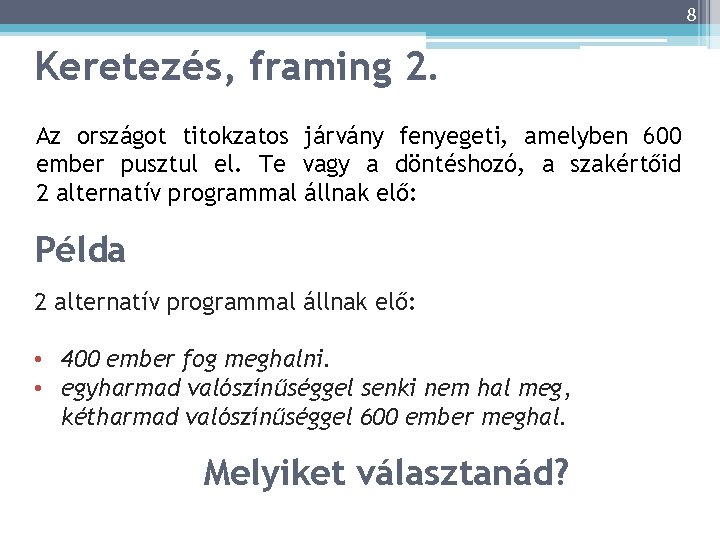 8

Keretezés, framing 2.

Az országot titokzatos járvány fenyegeti, amelyben 600 ember pusztul el. Te vagy a döntéshozó, a szakértőid 2 alternatív programmal állnak elő:

Példa

2 alternatív programmal állnak elő:

• 400 ember fog meghalni.
• egyharmad valószínűséggel senki nem hal meg, kétharmad valószínűséggel 600 ember meghal.

Melyiket választanád?